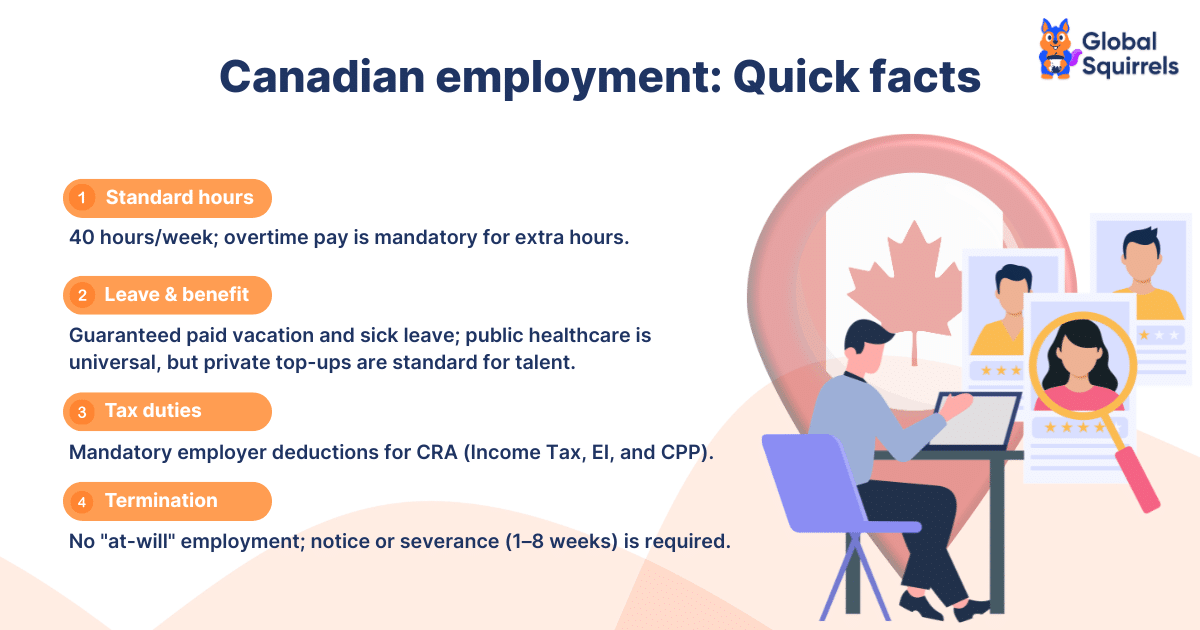 Canadian employment: Quick facts

Global Squirrels

1 Standard hours

40 hours/week; overtime pay is mandatory for extra hours.

2 Leave & benefit

Guaranteed paid vacation and sick leave; public healthcare is universal, but private top-ups are standard for talent.

3 Tax duties

Mandatory employer deductions for CRA (Income Tax, EI, and CPP).

4 Termination

No "at-will" employment; notice or severance (1–8 weeks) is required.